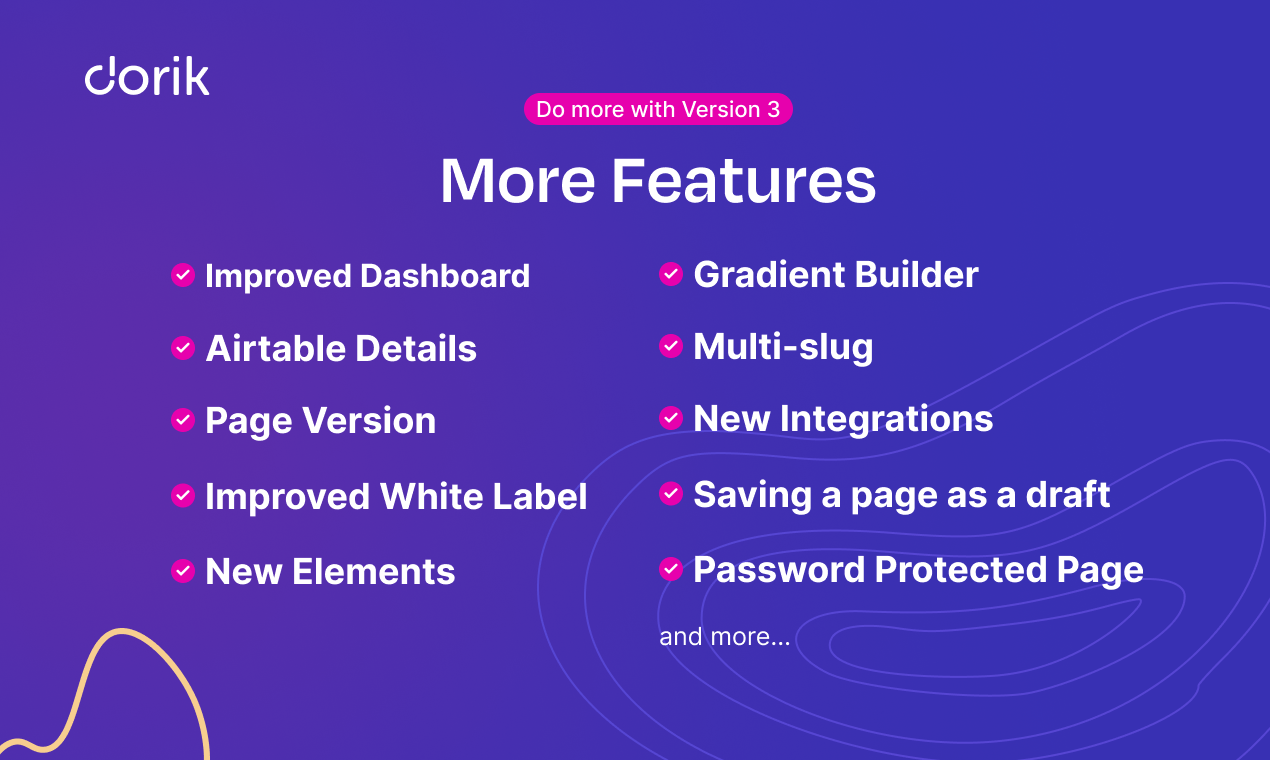 dorik

Do more with Version 3

More Features

Improved Dashboard

Airtable Details

Page Version

Improved White Label

New Elements

Gradient Builder

Multi-slug

New Integrations

Saving a page as a draft

Password Protected Page

and more...